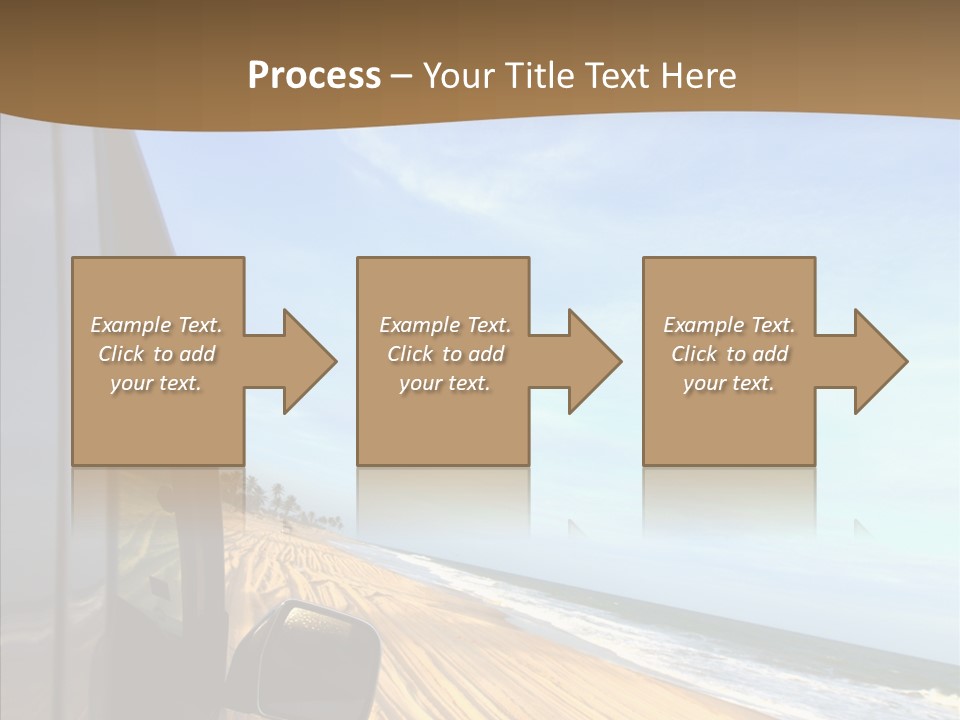 Process – Your Title Text Here

Example Text. Click to add your text.

Example Text. Click to add your text.

Example Text. Click to add your text.